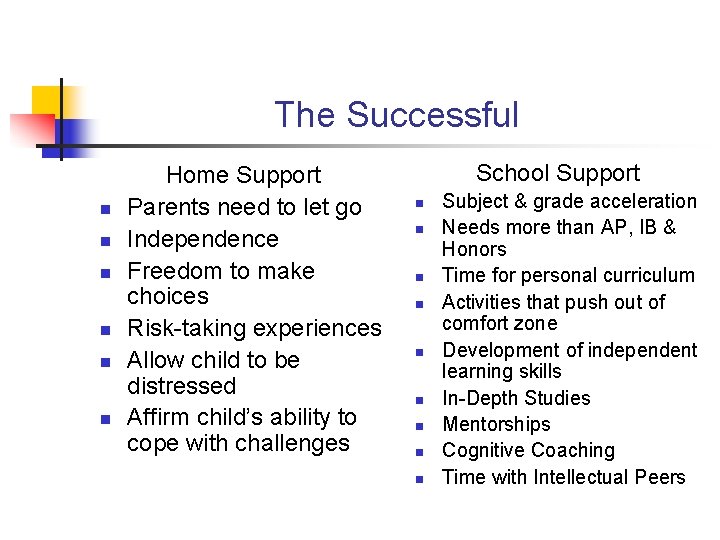 The Successful

Home Support

- Parents need to let go
- Independence
- Freedom to make choices
- Risk-taking experiences
- Allow child to be distressed
- Affirm child's ability to cope with challenges

School Support

- Subject & grade acceleration
- Needs more than AP, IB & Honors
- Time for personal curriculum
- Activities that push out of comfort zone
- Development of independent learning skills
- In-Depth Studies
- Mentorships
- Cognitive Coaching
- Time with Intellectual Peers